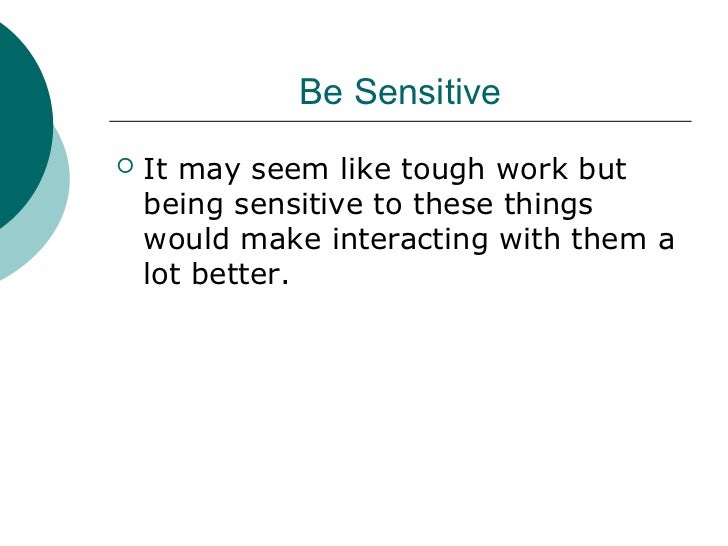 Be Sensitive

It may seem like tough work but being sensitive to these things would make interacting with them a lot better.